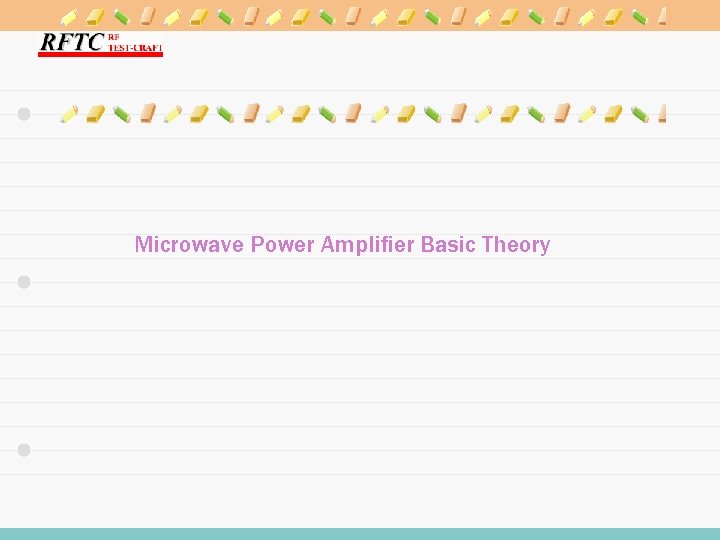 RFTC RF TEST-CRAFT

Microwave Power Amplifier Basic Theory